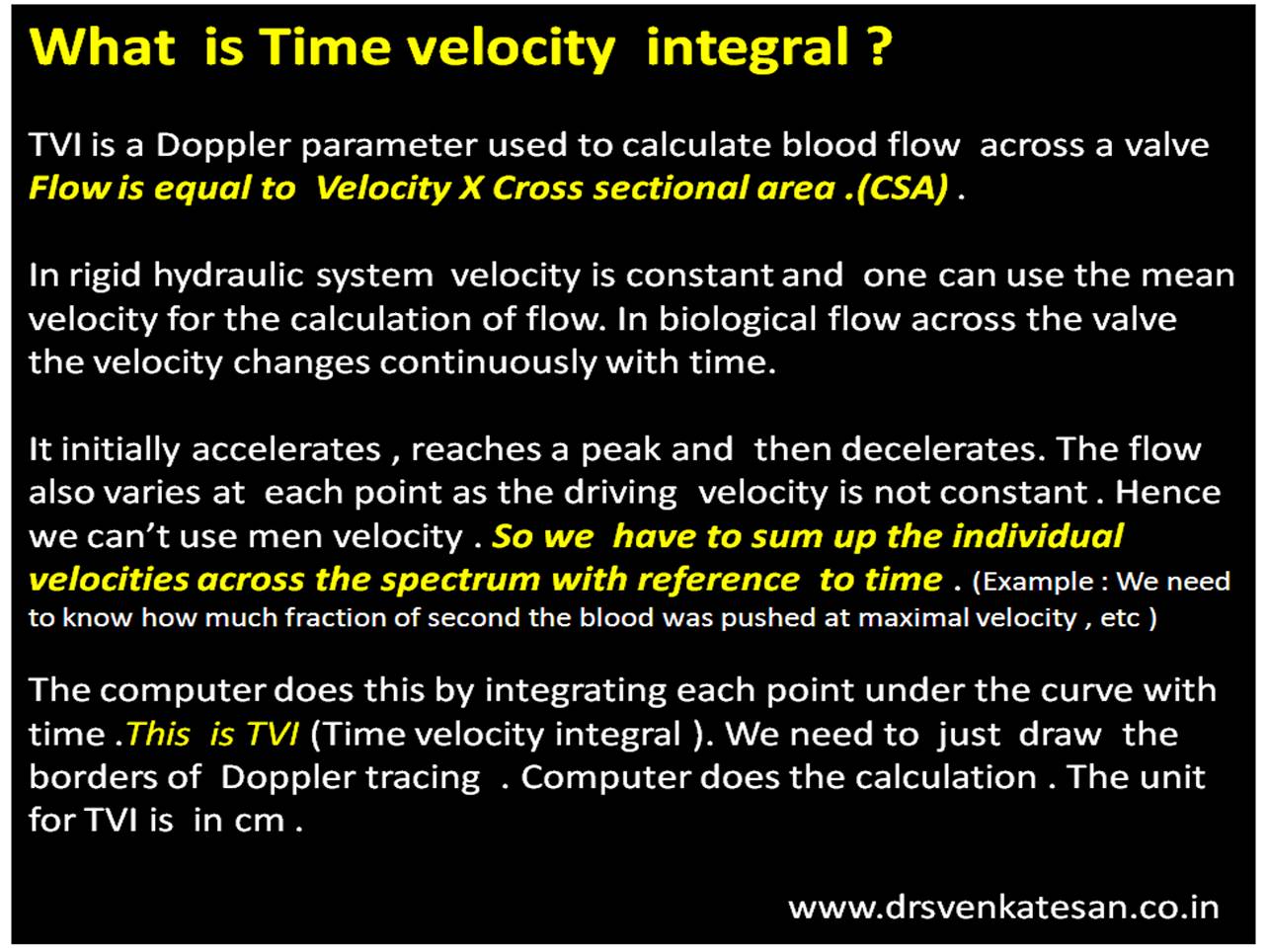 What is Time velocity integral ?

TVI is a Doppler parameter used to calculate blood flow across a valve Flow is equal to Velocity X Cross sectional area .(CSA) .

In rigid hydraulic system velocity is constant and one can use the mean velocity for the calculation of flow. In biological flow across the valve the velocity changes continuously with time.

It initially accelerates , reaches a peak and then decelerates. The flow also varies at each point as the driving velocity is not constant . Hence we can't use men velocity . So we have to sum up the individual velocities across the spectrum with reference to time . (Example : We need to know how much fraction of second the blood was pushed at maximal velocity , etc )

The computer does this by integrating each point under the curve with time .This is TVI (Time velocity integral ). We need to just draw the borders of Doppler tracing . Computer does the calculation . The unit for TVI is in cm .

www.drsvenkatesan.co.in